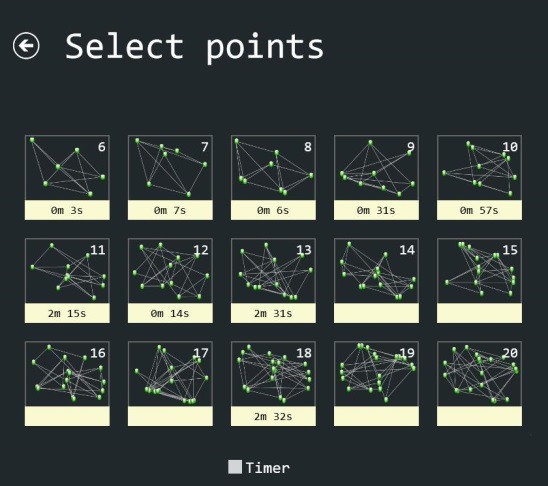 Select points

6
0m 3s

7
0m 7s

8
0m 6s

9
0m 31s

10
0m 57s

11
2m 15s

12
0m 14s

13
2m 31s

14

15

16

17

18
2m 32s

19

20

Timer